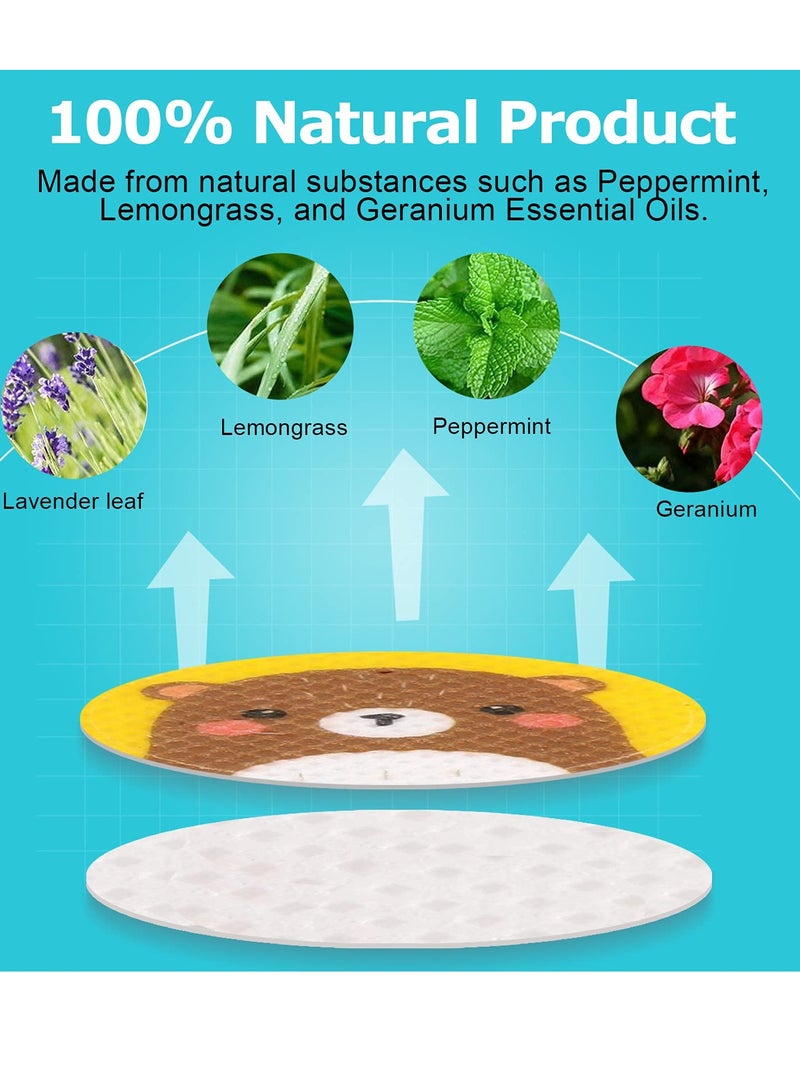 100% Natural Product

Made from natural substances such as Peppermint, Lemongrass, and Geranium Essential Oils.

Lavender leaf

Lemongrass

Peppermint

Geranium